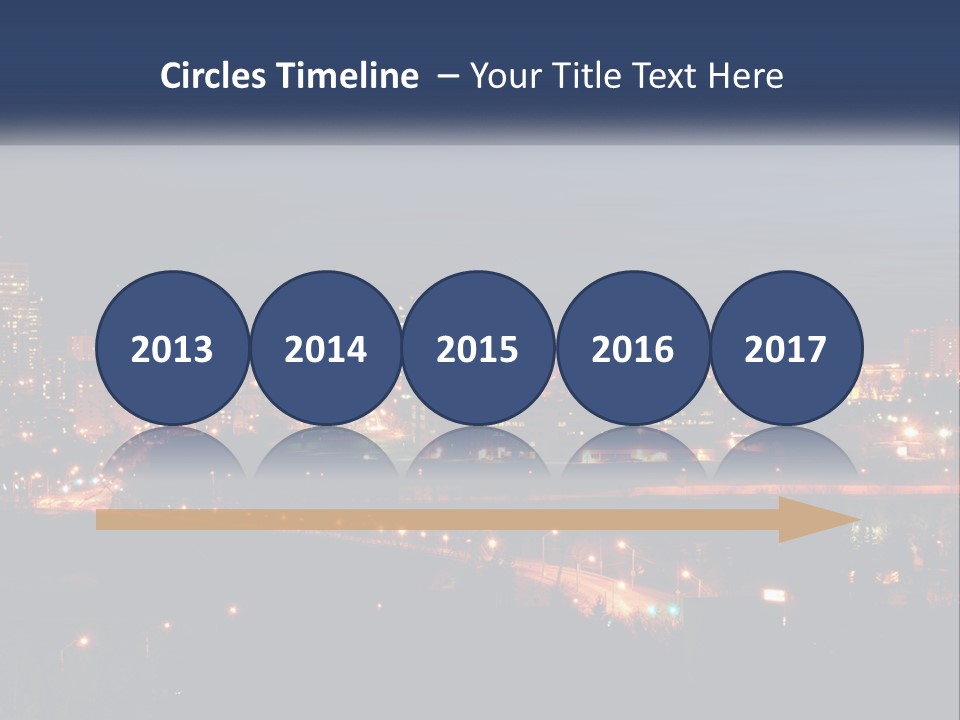 Circles Timeline – Your Title Text Here

2013

2014

2015

2016

2017